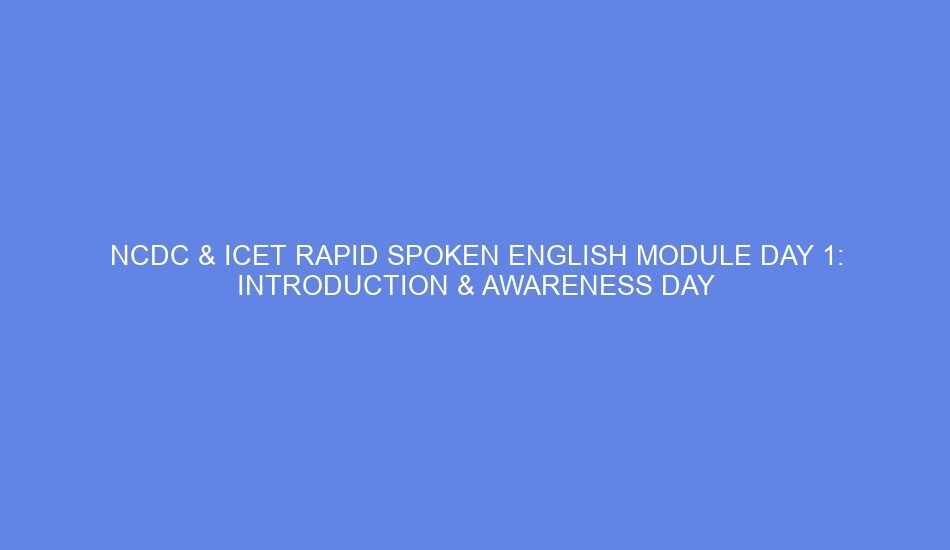 NCDC & ICET RAPID SPOKEN ENGLISH MODULE DAY 1: INTRODUCTION & AWARENESS DAY